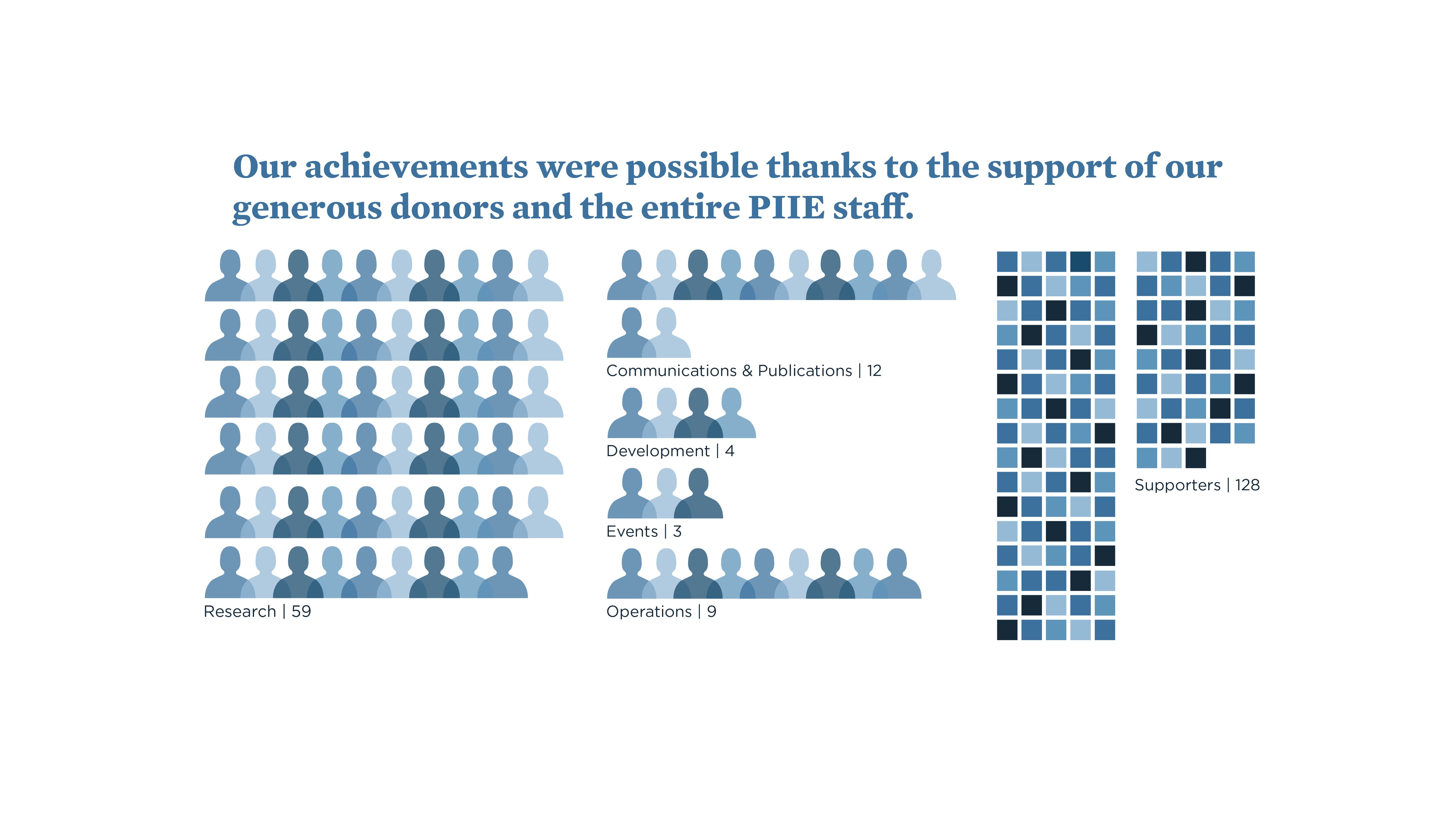 Our achievements were possible thanks to the support of our generous donors and the entire PIIE staff.

Research | 59

Communications & Publications | 12

Development | 4

Events | 3

Operations | 9

Supporters | 128